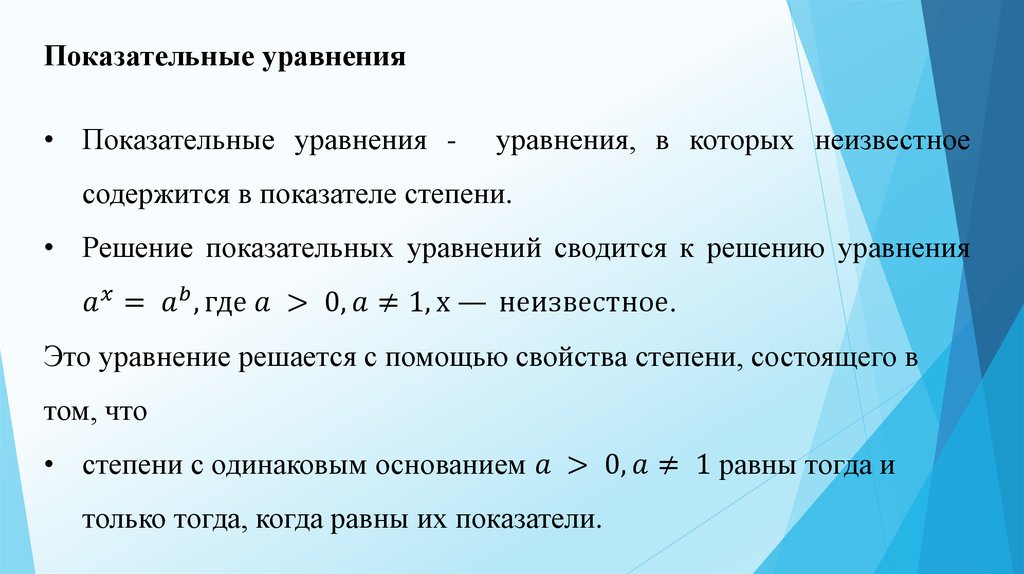 Показательные уравнения

• Показательные уравнения - уравнения, в которых неизвестное содержится в показателе степени.

• Решение показательных уравнений сводится к решению уравнения $a^x = a^b$, где $a > 0, a \neq 1$, x — неизвестное.

Это уравнение решается с помощью свойства степени, состоящего в том, что

• степени с одинаковым основанием $a > 0, a \neq 1$ равны тогда и только тогда, когда равны их показатели.